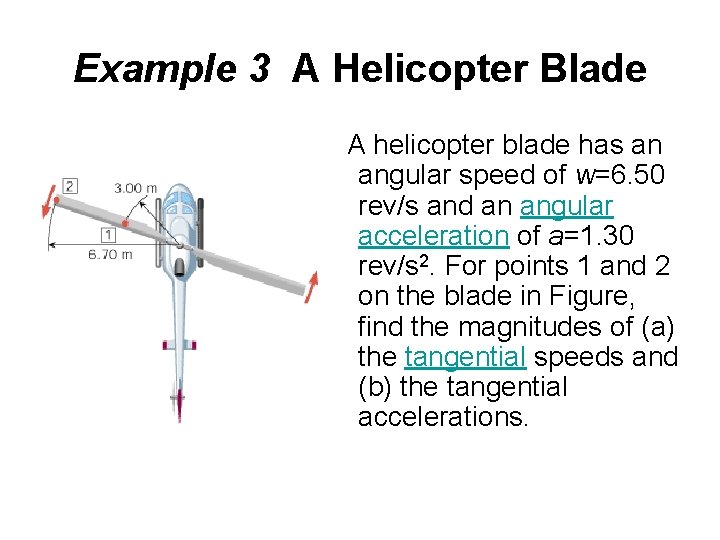 Example 3 A Helicopter Blade

2
3.00 m
1
6.70 m

A helicopter blade has an angular speed of $w$=6.50 rev/s and an angular acceleration of $a$=1.30 rev/s$^2$. For points 1 and 2 on the blade in Figure, find the magnitudes of (a) the tangential speeds and (b) the tangential accelerations.